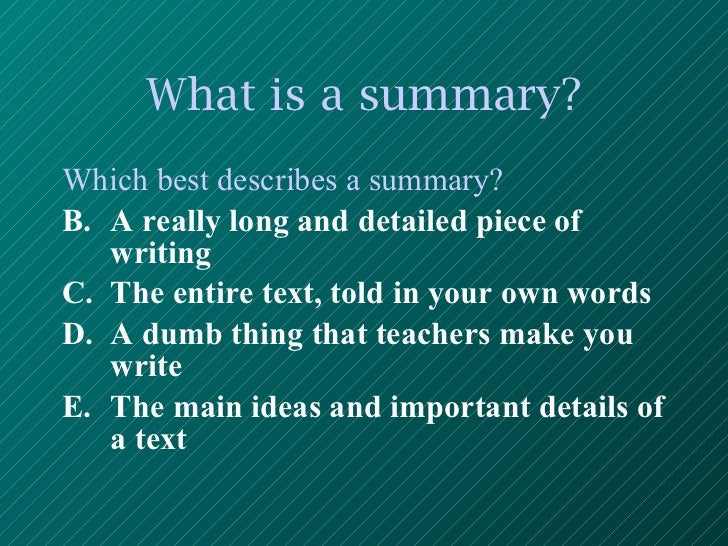 What is a summary?

Which best describes a summary?

B. A really long and detailed piece of writing

C. The entire text, told in your own words

D. A dumb thing that teachers make you write

E. The main ideas and important details of a text